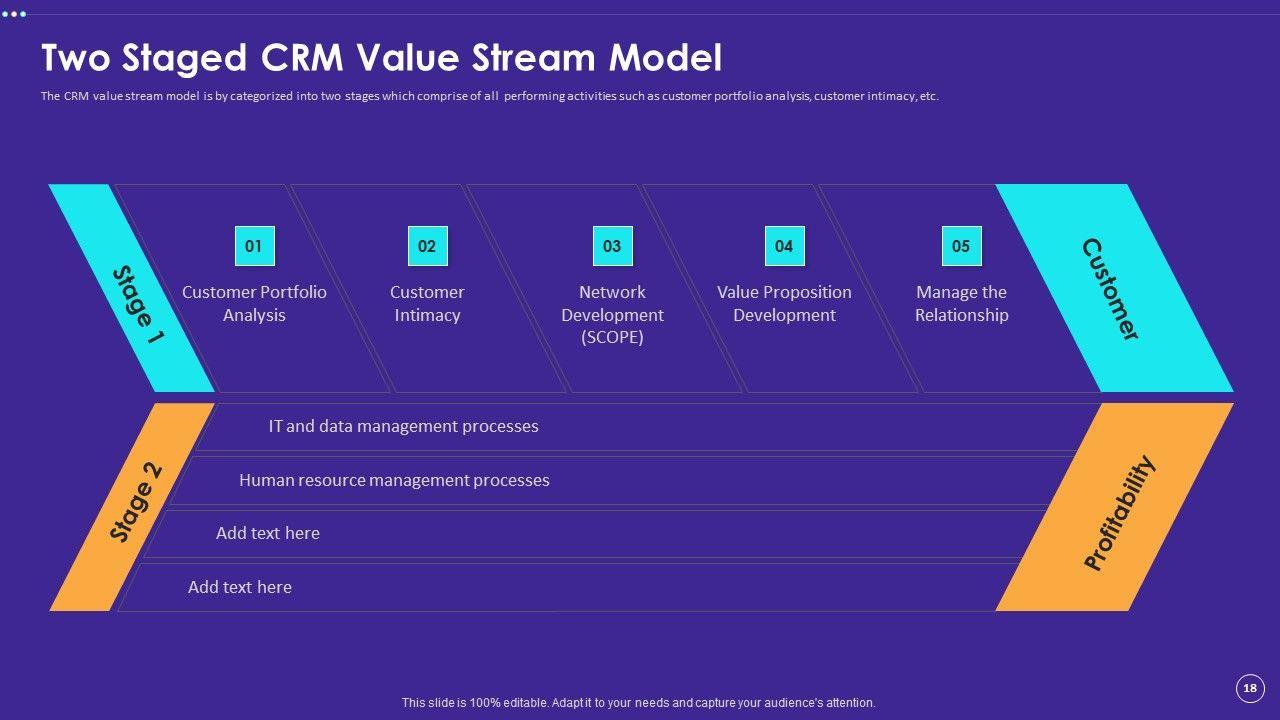 Two Staged CRM Value Stream Model

The CRM value stream model is by categorized into two stages which comprise of all performing activities such as customer portfolio analysis, customer intimacy, etc.

Stage 1

01
Customer Portfolio Analysis

02
Customer Intimacy

03
Network Development (SCOPE)

04
Value Proposition Development

05
Manage the Relationship

Customer

Stage 2

IT and data management processes

Human resource management processes

Add text here

Add text here

Profitability

This slide is 100% editable. Adapt it to your needs and capture your audience's attention.

18